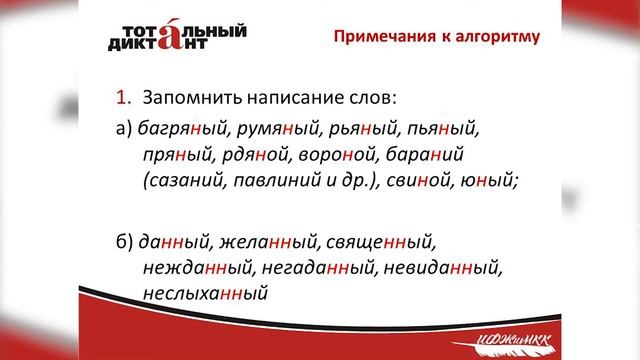 ТОТАЛЬНЫЙ ДИКТАНТ

Примечания к алгоритму

1. Запомнить написание слов:

а) багряный, румяный, рьяный, пьяный, пряный, рдяной, вороной, бараний (сазаний, павлиний и др.), свиной, юный;

б) данный, желанный, священный, нежданный, негаданный, невиданный, неслыханный

ИФЖиМКК